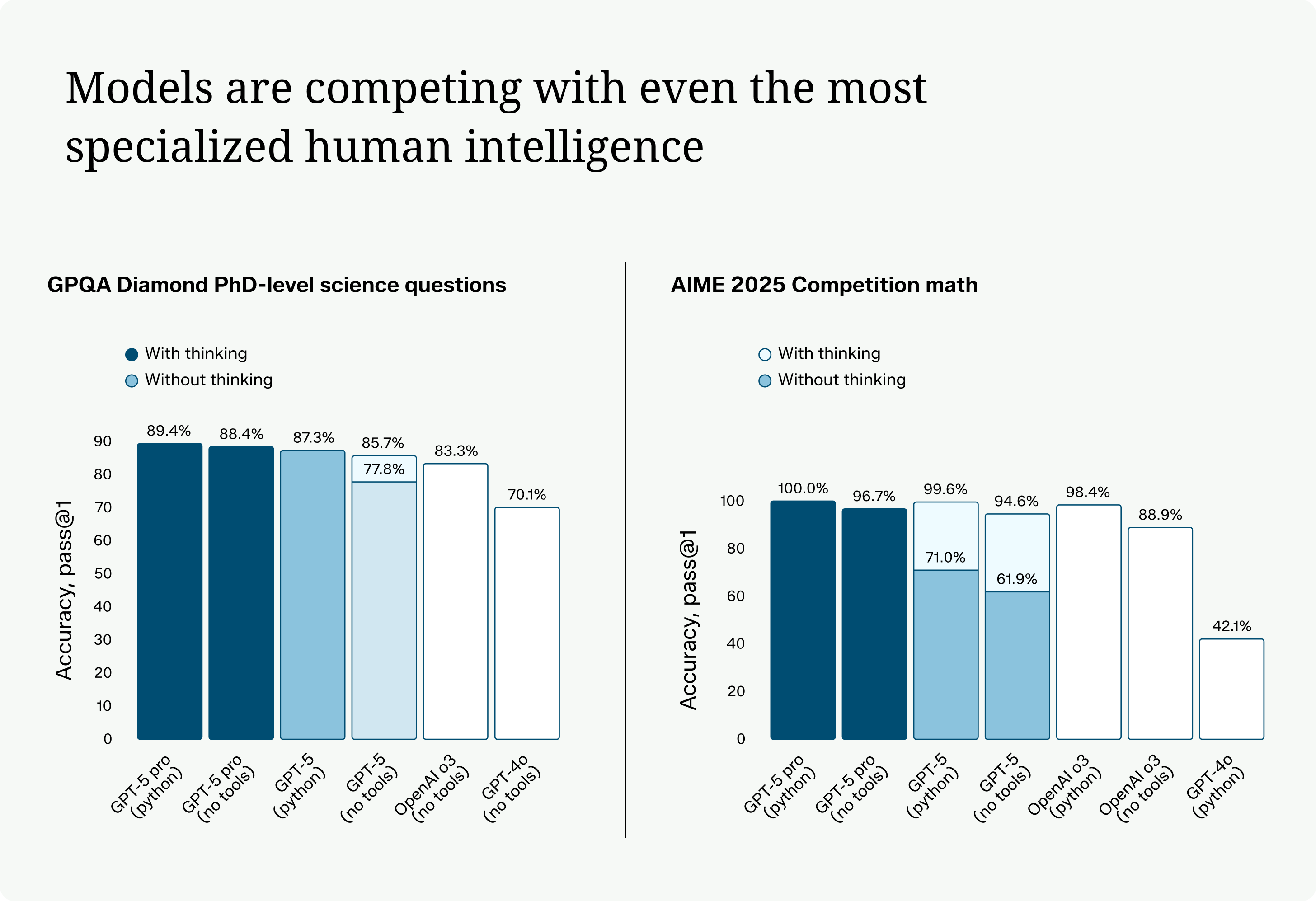 Models are competing with even the most specialized human intelligence

GPQA Diamond PhD-level science questions

With thinking
Without thinking

Accuracy, pass@1

90
80
70
60
50
40
30
20
10
0

89.4%
88.4%
87.3%
85.7%
77.8%
83.3%
70.1%

GPT-5 pro (python)
GPT-5 pro (no tools)
GPT-5 (python)
GPT-5 (no tools)
OpenAI o3 (no tools)
GPT-4o (no tools)

AIME 2025 Competition math

With thinking
Without thinking

Accuracy, pass@1

100
80
60
40
20
0

100.0%
96.7%
99.6%
71.0%
94.6%
61.9%
98.4%
88.9%
42.1%

GPT-5 pro (python)
GPT-5 pro (no tools)
GPT-5 (python)
GPT-5 (no tools)
OpenAI o3 (python)
OpenAI o3 (no tools)
GPT-4o (python)